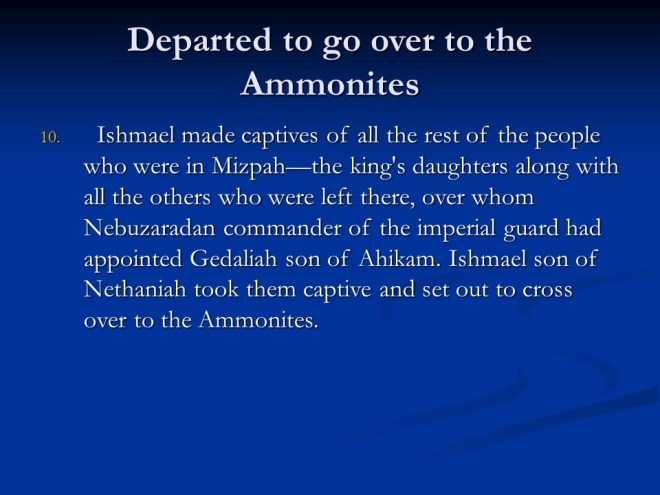 Departed to go over to the Ammonites

10. Ishmael made captives of all the rest of the people who were in Mizpah—the king's daughters along with all the others who were left there, over whom Nebuzaradan commander of the imperial guard had appointed Gedaliah son of Ahikam. Ishmael son of Nethaniah took them captive and set out to cross over to the Ammonites.